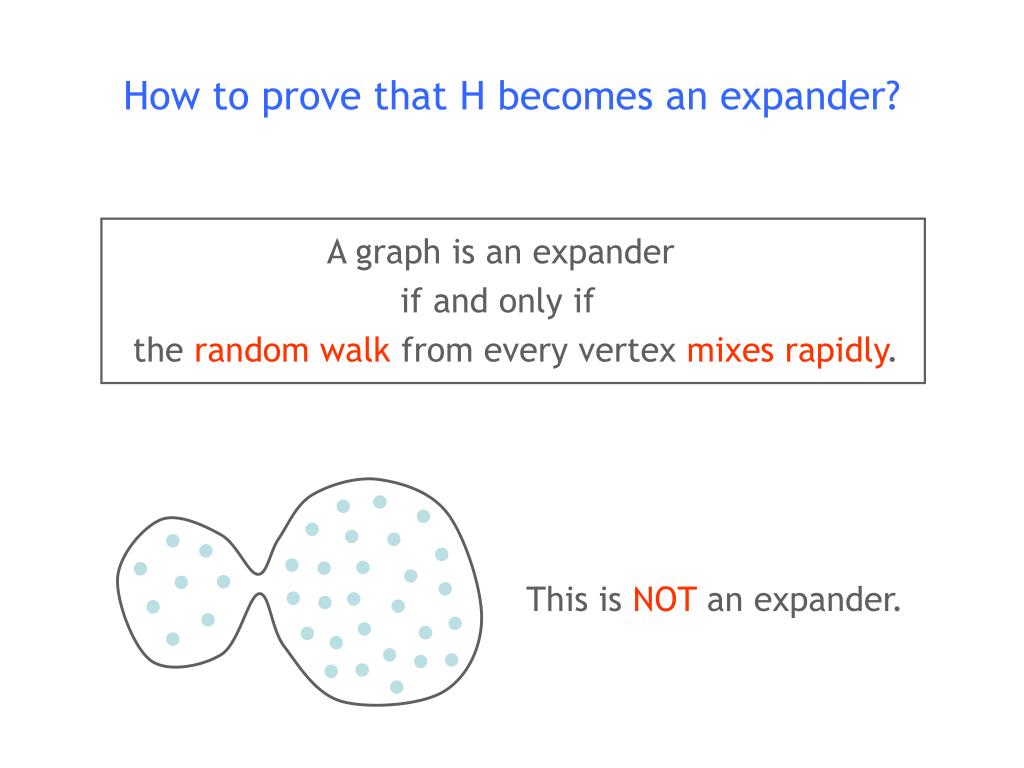 How to prove that H becomes an expander?

A graph is an expander
if and only if
the random walk from every vertex mixes rapidly.

This is NOT an expander.